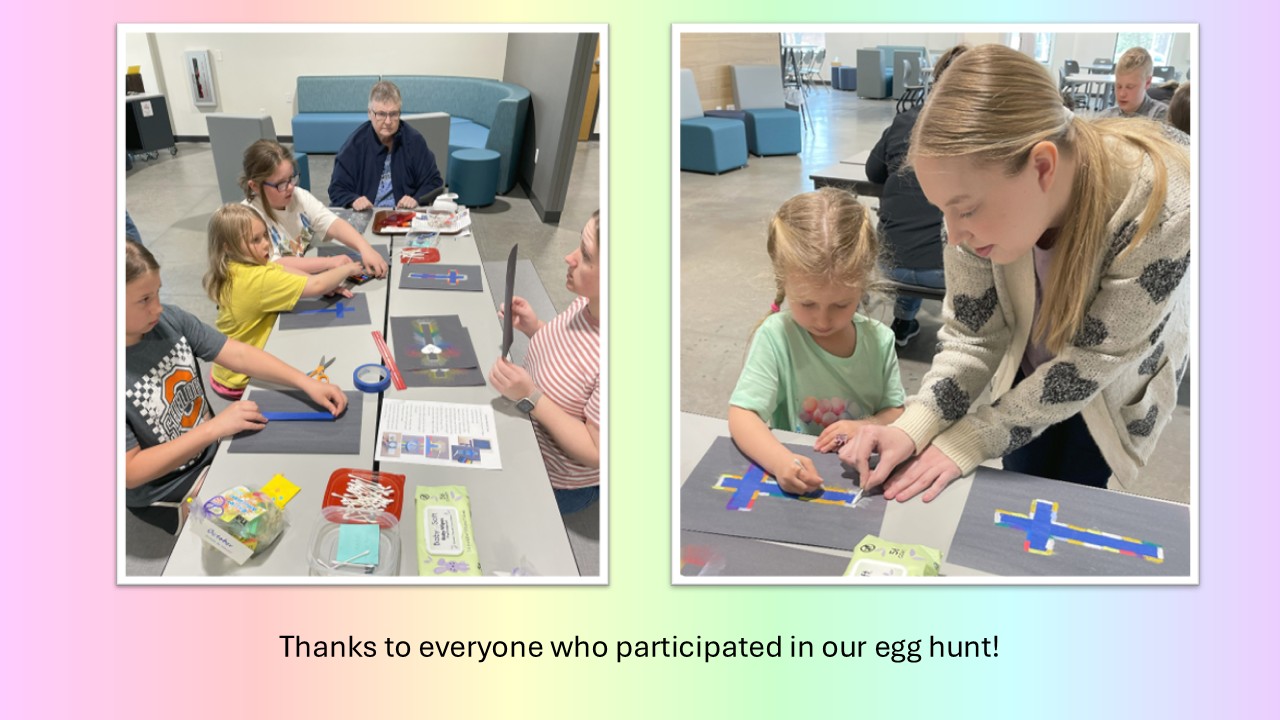 Thanks to everyone who participated in our egg hunt!